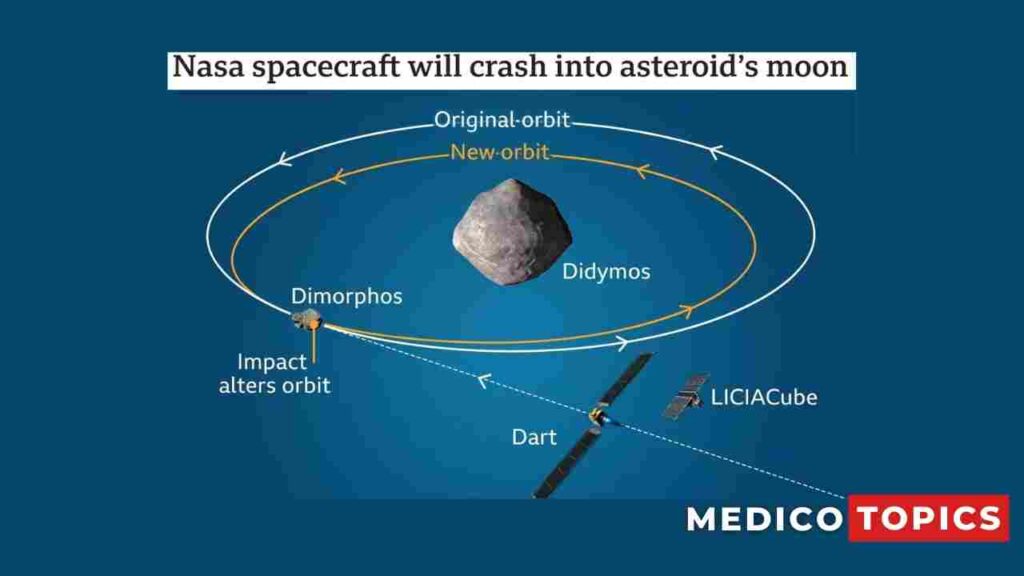 Nasa spacecraft will crash into asteroid's moon

Original orbit

New orbit

Didymos

Dimorphos

Impact alters orbit

LICIACube

Dart

MEDICO TOPICS